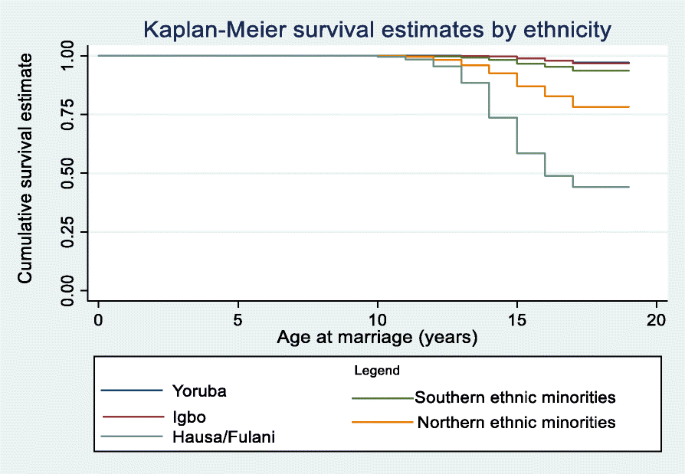 Kaplan-Meier survival estimates by ethnicity

Cumulative survival estimate

1.00
0.75
0.50
0.25
0.00

0
5
10
15
20

Age at marriage (years)

Legend

Yoruba
Igbo
Hausa/Fulani
Southern ethnic minorities
Northern ethnic minorities